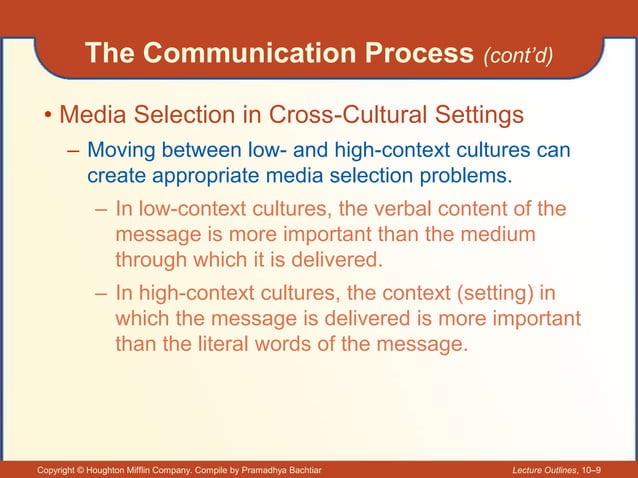 The Communication Process (cont'd)

• Media Selection in Cross-Cultural Settings

– Moving between low- and high-context cultures can create appropriate media selection problems.

– In low-context cultures, the verbal content of the message is more important than the medium through which it is delivered.

– In high-context cultures, the context (setting) in which the message is delivered is more important than the literal words of the message.

Copyright © Houghton Mifflin Company. Compile by Pramadhya Bachtiar

Lecture Outlines, 10–9